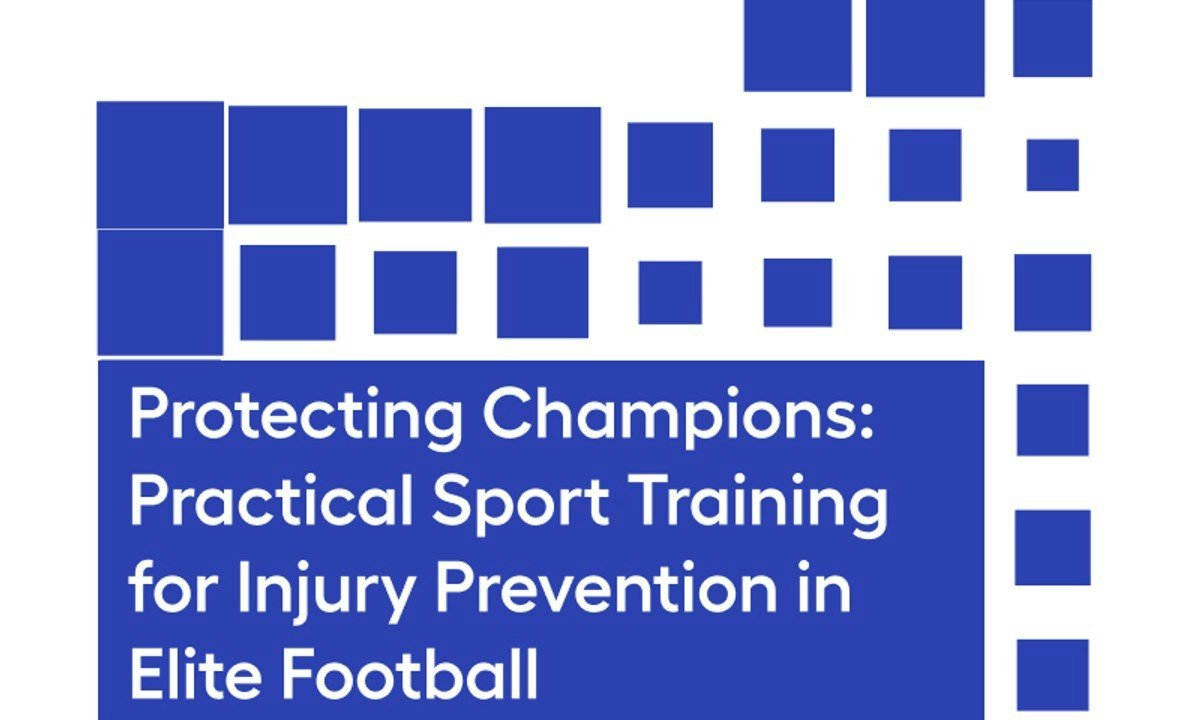 Protecting Champions: Practical Sport Training for Injury Prevention in Elite Football